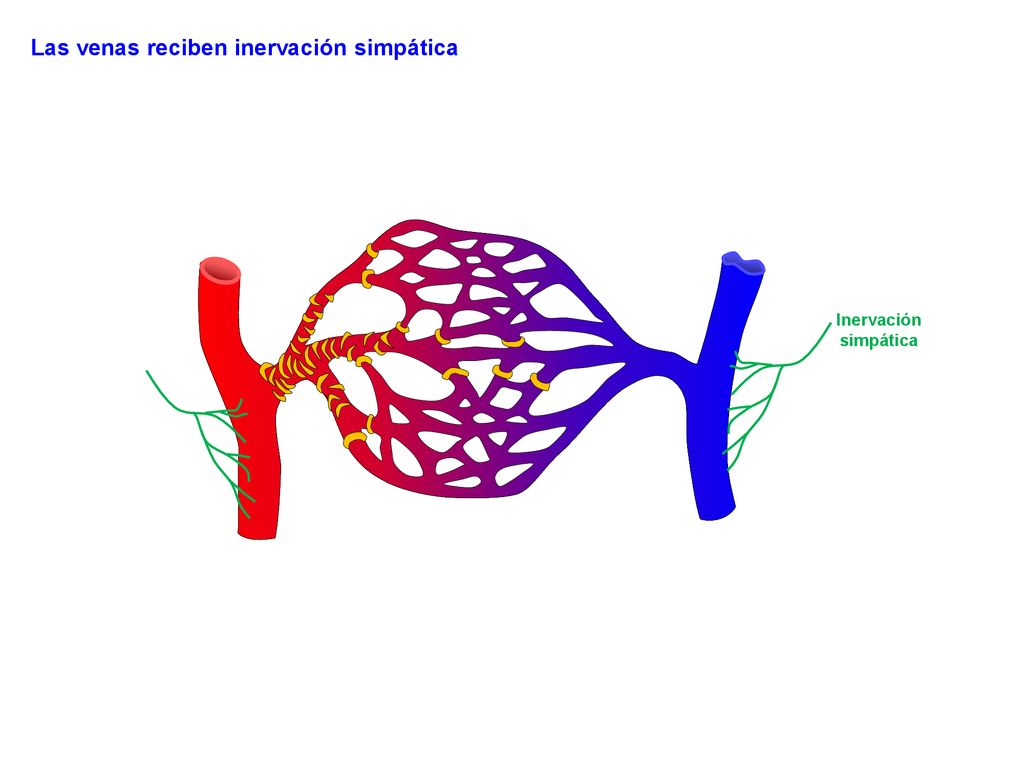 Las venas reciben inervación simpática

Inervación simpática